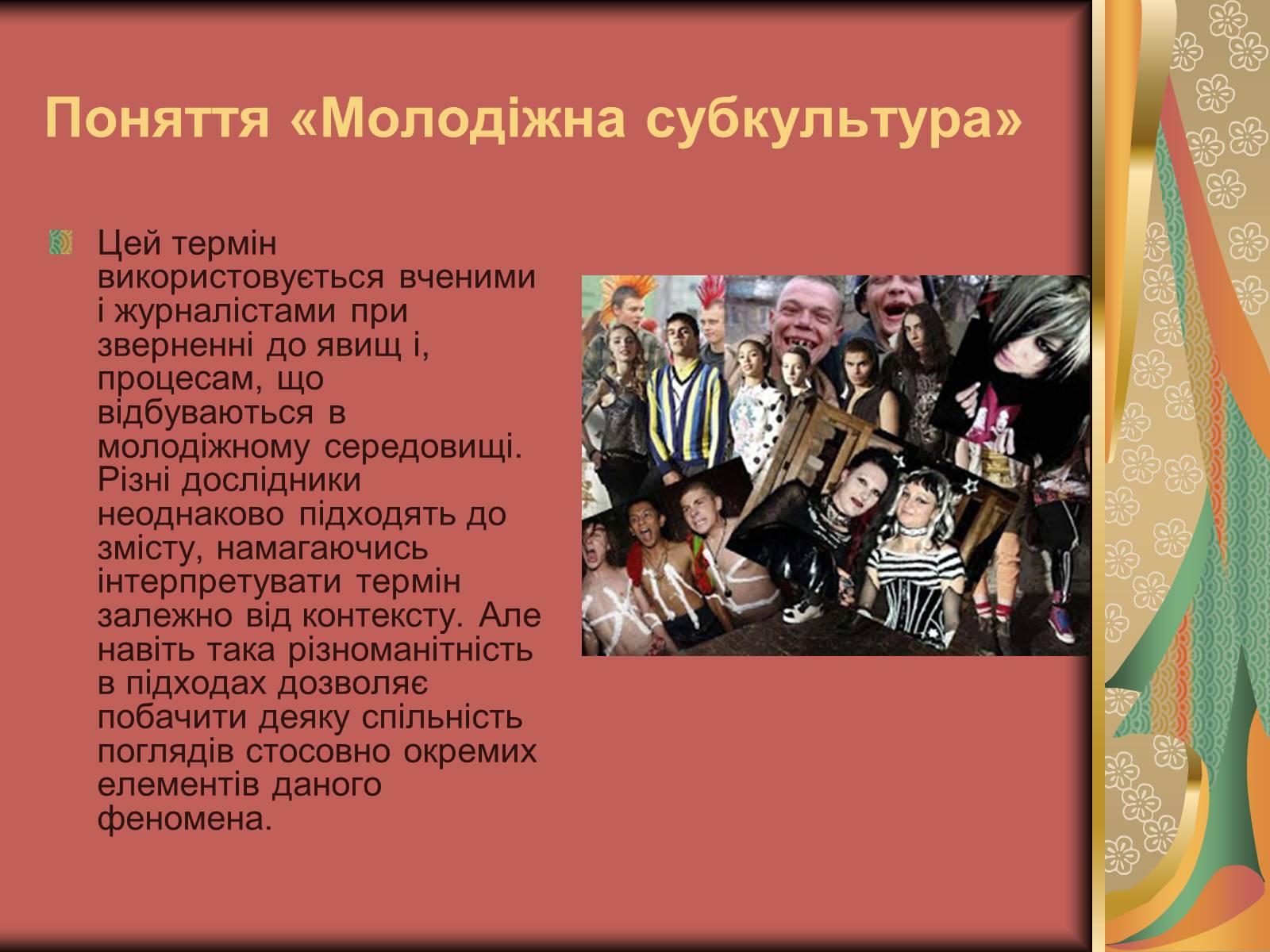 Поняття «Молодіжна субкультура»

Цей термін використовується вченими і журналістами при зверненні до явищ і, процесам, що відбуваються в молодіжному середовищі. Різні дослідники неоднаково підходять до змісту, намагаючись інтерпретувати термін залежно від контексту. Але навіть така різноманітність в підходах дозволяє побачити деяку спільність поглядів стосовно окремих елементів даного феномена.